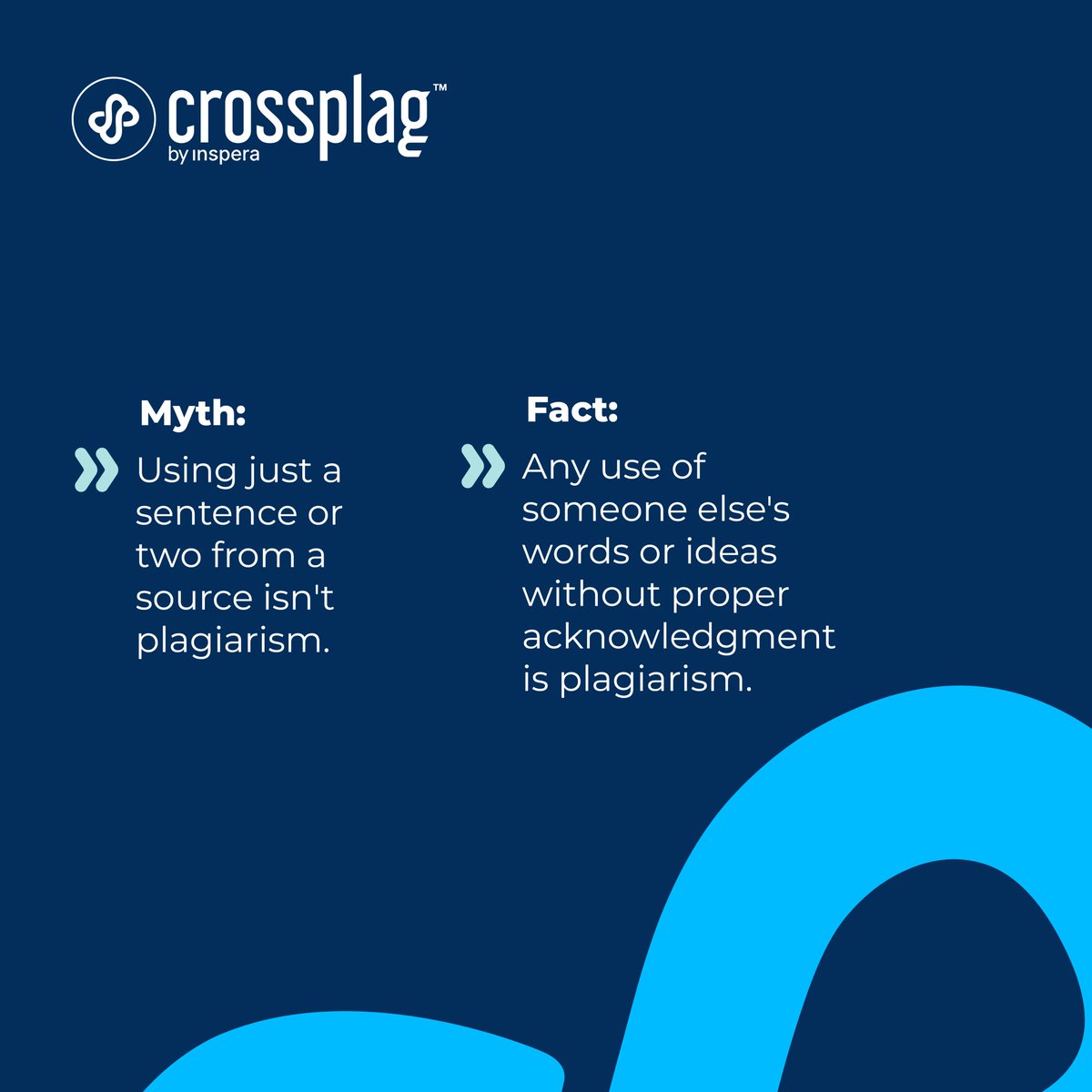 crossplag™
by inspera

Myth:

Using just a sentence or two from a source isn't plagiarism.

Fact:

Any use of someone else's words or ideas without proper acknowledgment is plagiarism.